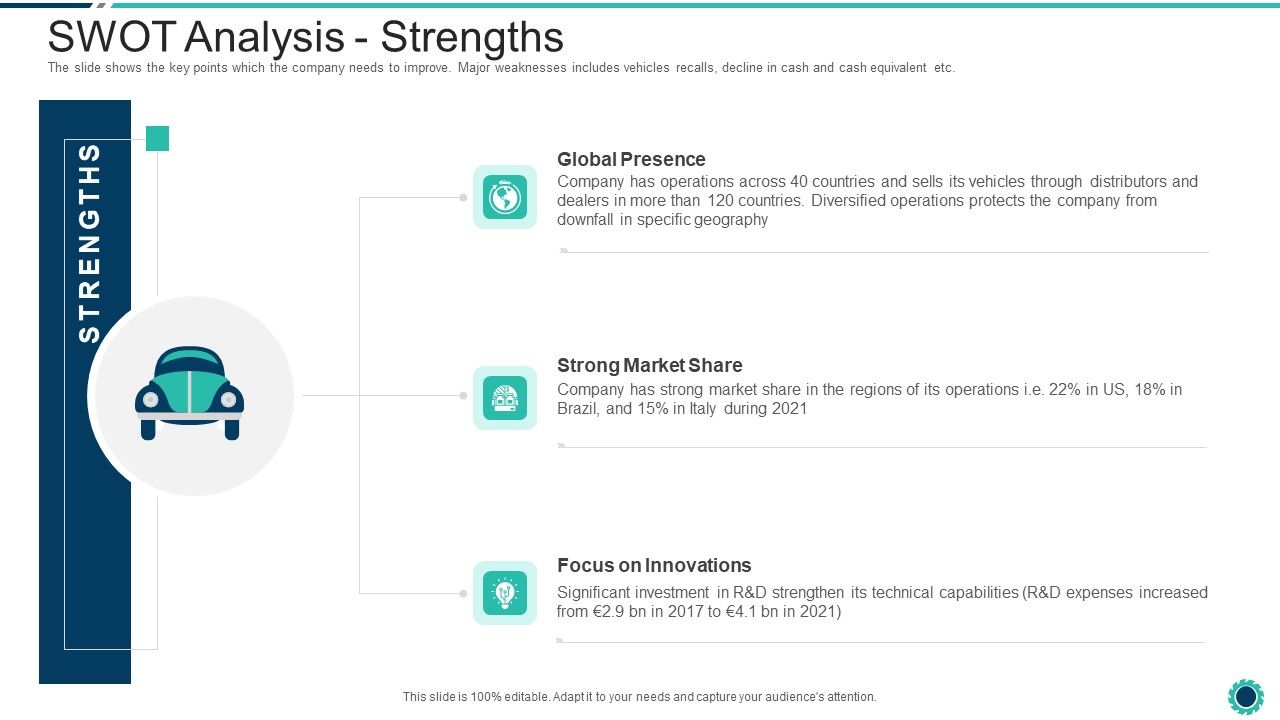 SWOT Analysis - Strengths

The slide shows the key points which the company needs to improve. Major weaknesses includes vehicles recalls, decline in cash and cash equivalent etc.

STRENGTHS

Global Presence

Company has operations across 40 countries and sells its vehicles through distributors and dealers in more than 120 countries. Diversified operations protects the company from downfall in specific geography

Strong Market Share

Company has strong market share in the regions of its operations i.e. 22% in US, 18% in Brazil, and 15% in Italy during 2021

Focus on Innovations

Significant investment in R&D strengthen its technical capabilities (R&D expenses increased from €2.9 bn in 2017 to €4.1 bn in 2021)

This slide is 100% editable. Adapt it to your needs and capture your audience's attention.